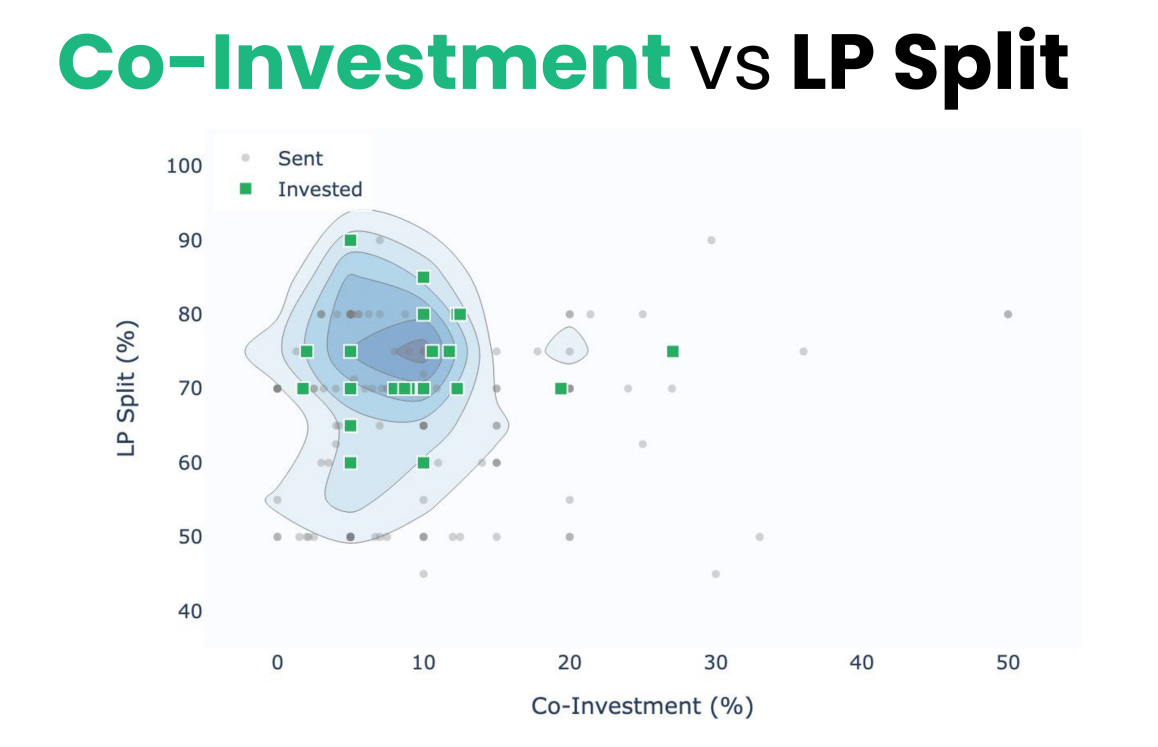 Co-Investment vs LP Split

Sent
Invested

100
90
80
70
60
50
40

LP Split (%)

0
10
20
30
40
50

Co-Investment (%)